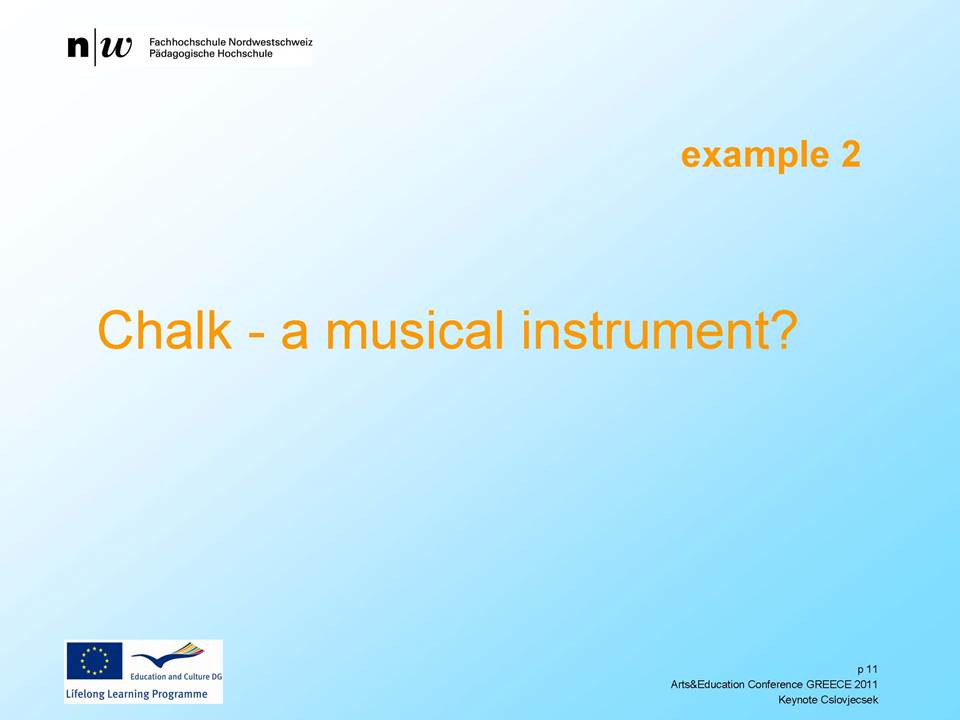 n|w Fachhochschule Nordwestschweiz
Pädagogische Hochschule

example 2

Chalk - a musical instrument?

Education and Culture DG
Lifelong Learning Programme

p 11
Arts&Education Conference GREECE 2011
Keynote Cslovjecsek